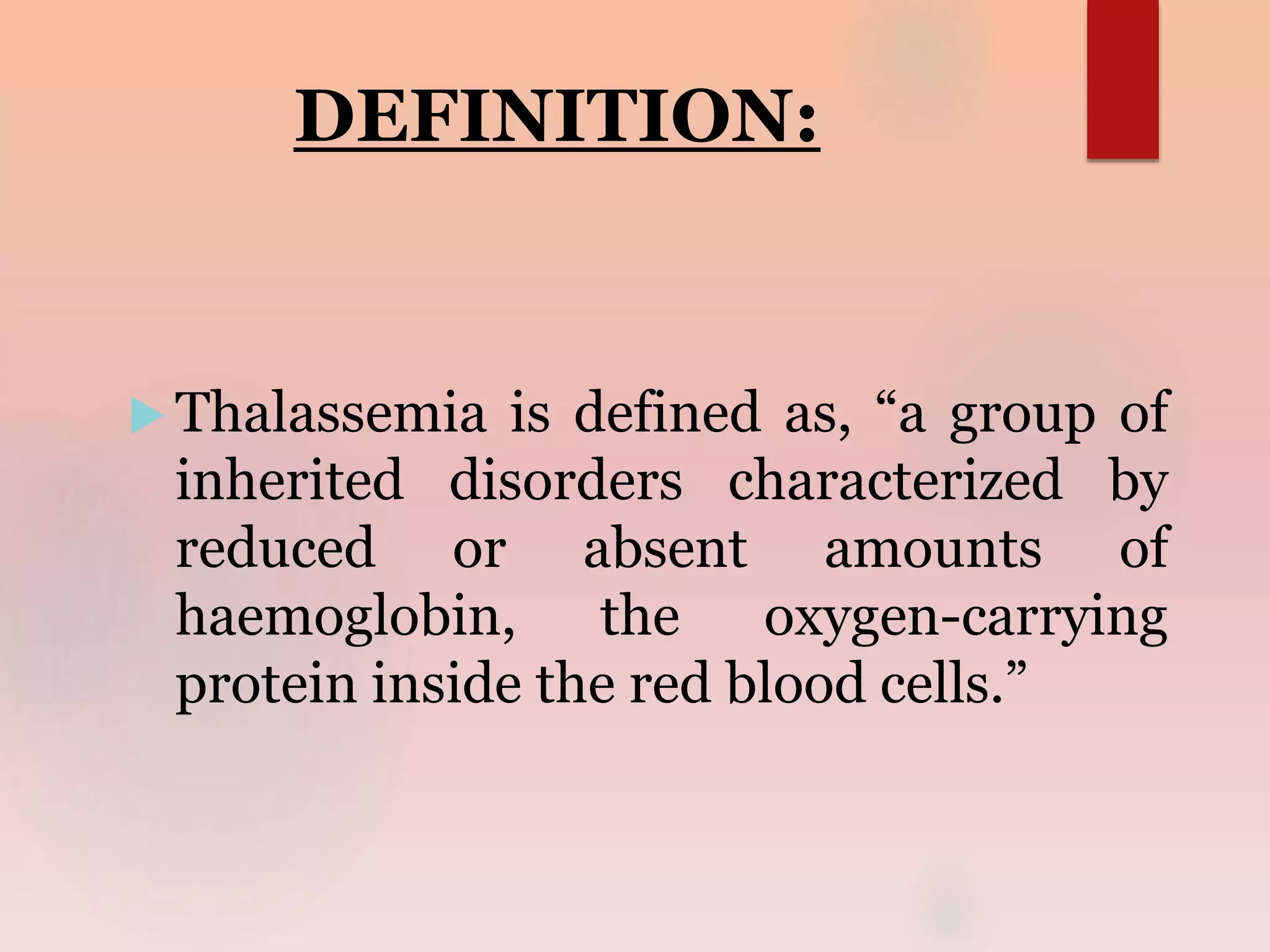 DEFINITION:

Thalassemia is defined as, “a group of inherited disorders characterized by reduced or absent amounts of haemoglobin, the oxygen-carrying protein inside the red blood cells.”